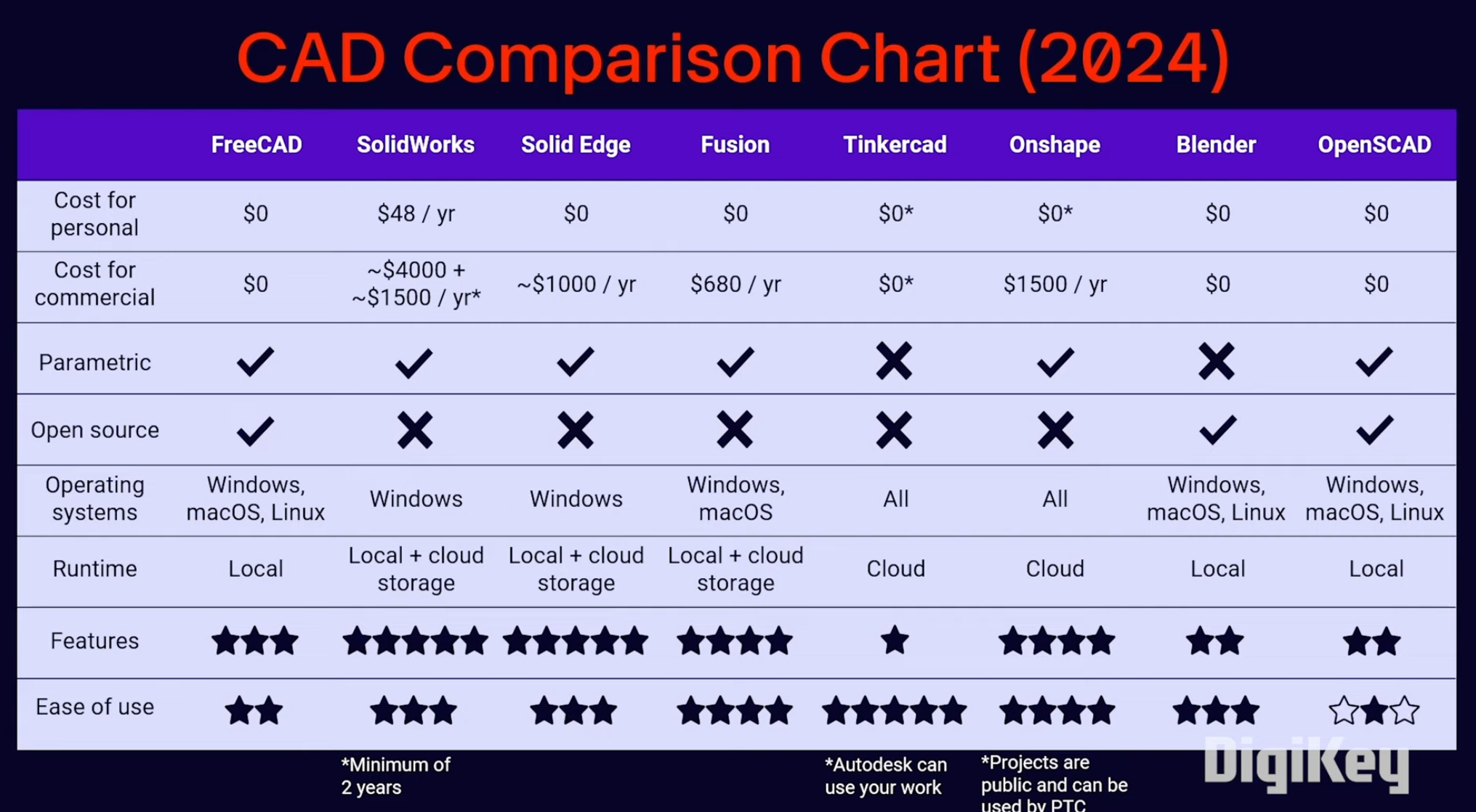 CAD Comparison Chart (2024)

| | FreeCAD | SolidWorks | Solid Edge | Fusion | Tinkercad | Onshape | Blender | OpenSCAD |
|---|---|---|---|---|---|---|---|---|
| Cost for personal | \$0 | \$48 / yr | \$0 | \$0 | \$0* | \$0* | \$0 | \$0 |
| Cost for commercial | \$0 | ~\$4000 + ~\$1500 / yr* | ~\$1000 / yr | \$680 / yr | \$0* | \$1500 / yr | \$0 | \$0 |
| Parametric | ✓ | ✓ | ✓ | ✓ | ✗ | ✓ | ✗ | ✓ |
| Open source | ✓ | ✗ | ✗ | ✗ | ✗ | ✗ | ✓ | ✓ |
| Operating systems | Windows, macOS, Linux | Windows | Windows | Windows, macOS | All | All | Windows, macOS, Linux | Windows, macOS, Linux |
| Runtime | Local | Local + cloud storage | Local + cloud storage | Local + cloud storage | Cloud | Cloud | Local | Local |
| Features | ★★★ | ★★★★★ | ★★★★★ | ★★★★ | ★ | ★★★★ | ★★ | ★★ |
| Ease of use | ★★ | ★★★ | ★★★ | ★★★★ | ★★★★★ | ★★★★ | ★★★ | ☆★☆ |

*Minimum of 2 years

*Autodesk can use your work

*Projects are public and can be used by PTC

DigiKey